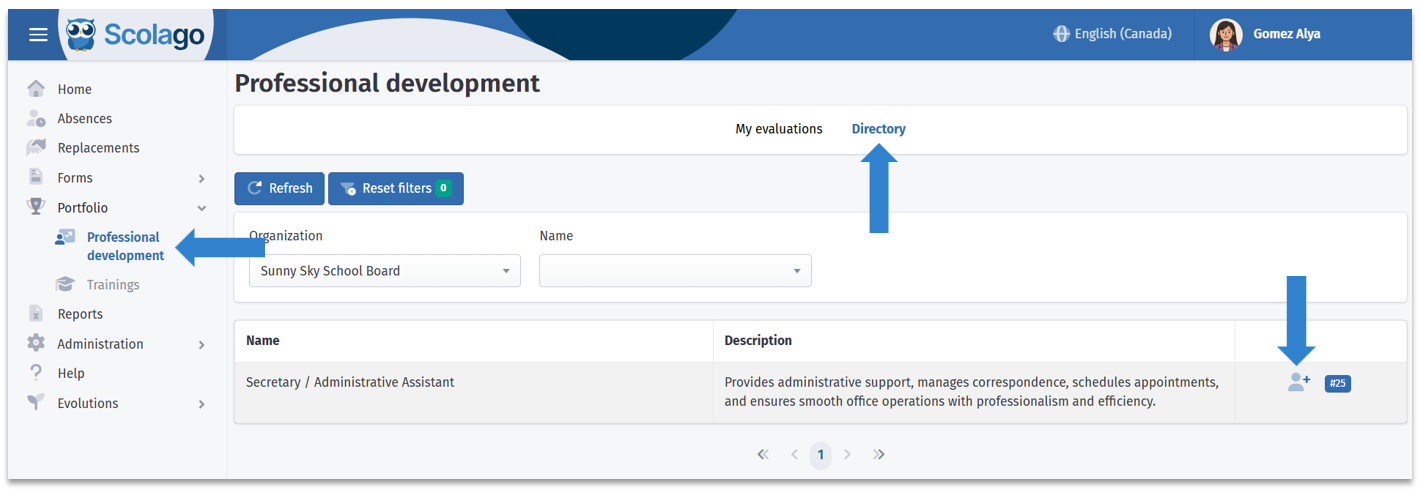 Scolago

English (Canada)

Gomez Alya

Home
Absences
Replacements
Forms
Portfolio
Professional development
Trainings
Reports
Administration
Help
Evolutions

Professional development

My evaluations Directory

Refresh Reset filters 0

Organization
Sunny Sky School Board

Name

| Name | Description | |
|---|---|---|
| Secretary / Administrative Assistant | Provides administrative support, manages correspondence, schedules appointments, and ensures smooth office operations with professionalism and efficiency. | #25 |

1